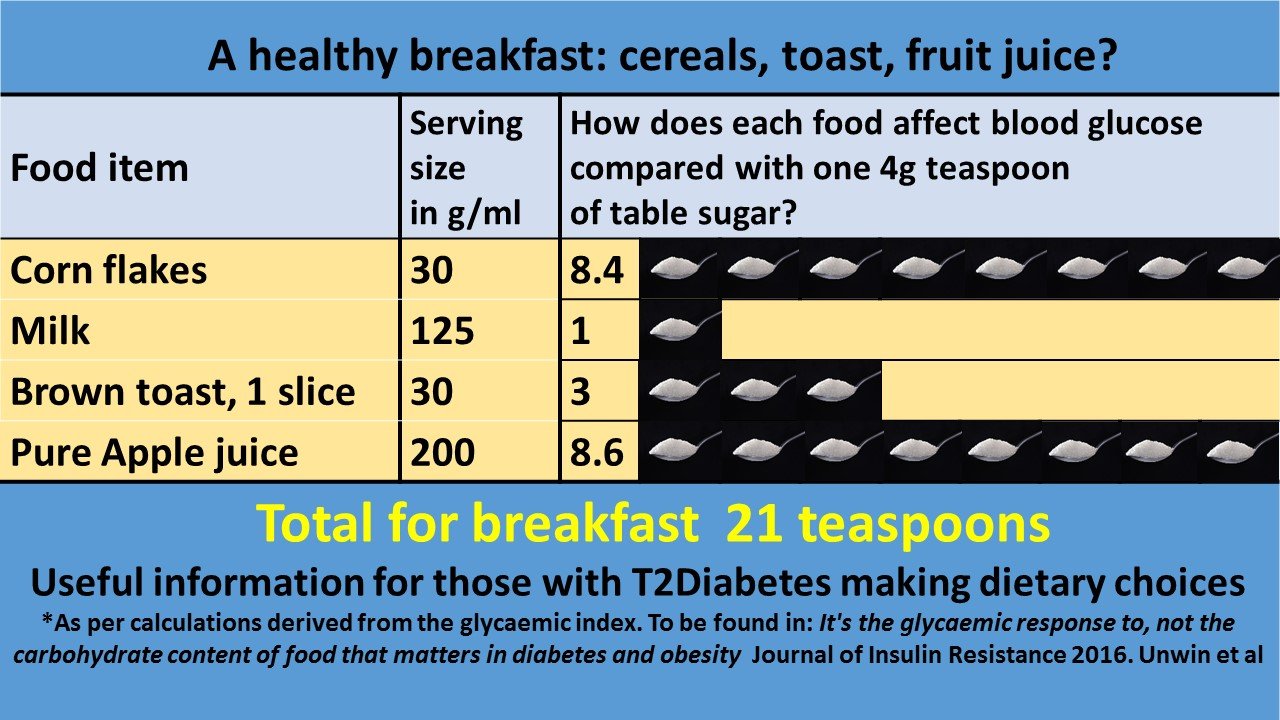 A healthy breakfast: cereals, toast, fruit juice?

| Food item | Serving size in g/ml | How does each food affect blood glucose compared with one 4g teaspoon of table sugar? |
|---|---|---|
| Corn flakes | 30 | 8.4 |
| Milk | 125 | 1 |
| Brown toast, 1 slice | 30 | 3 |
| Pure Apple juice | 200 | 8.6 |

Total for breakfast 21 teaspoons

Useful information for those with T2Diabetes making dietary choices

*As per calculations derived from the glycaemic index. To be found in: It's the glycaemic response to, not the carbohydrate content of food that matters in diabetes and obesity Journal of Insulin Resistance 2016. Unwin et al